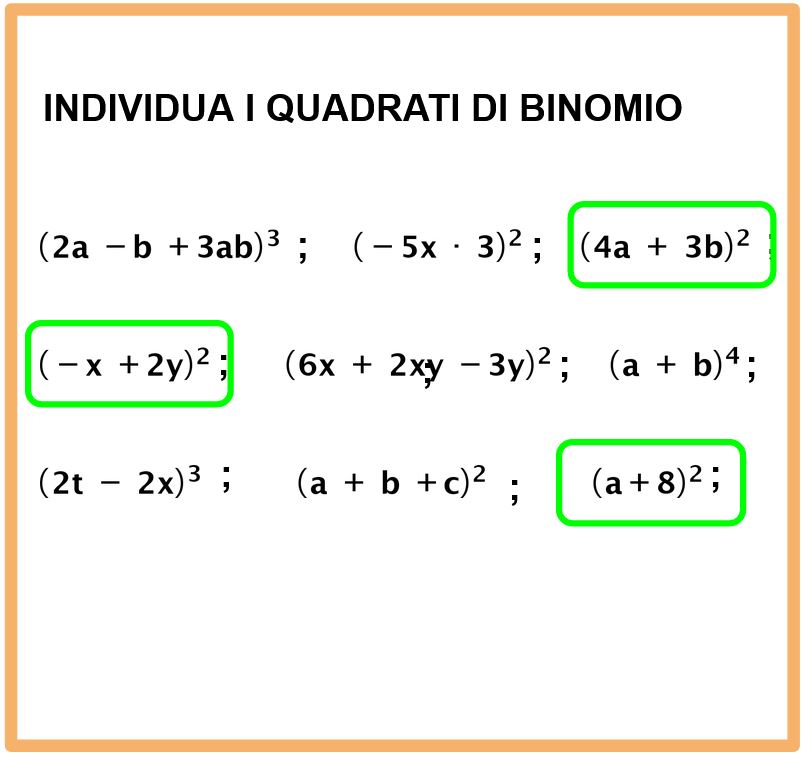 INDIVIDUA I QUADRATI DI BINOMIO

$(2a - b + 3ab)^3$ ; $(-5x \cdot 3)^2$ ; $(4a + 3b)^2$ ;

$(-x + 2y)^2$ ; $(6x + 2xy - 3y)^2$ ; $(a + b)^4$ ;

$(2t - 2x)^3$ ; $(a + b + c)^2$ ; $(a + 8)^2$ ;